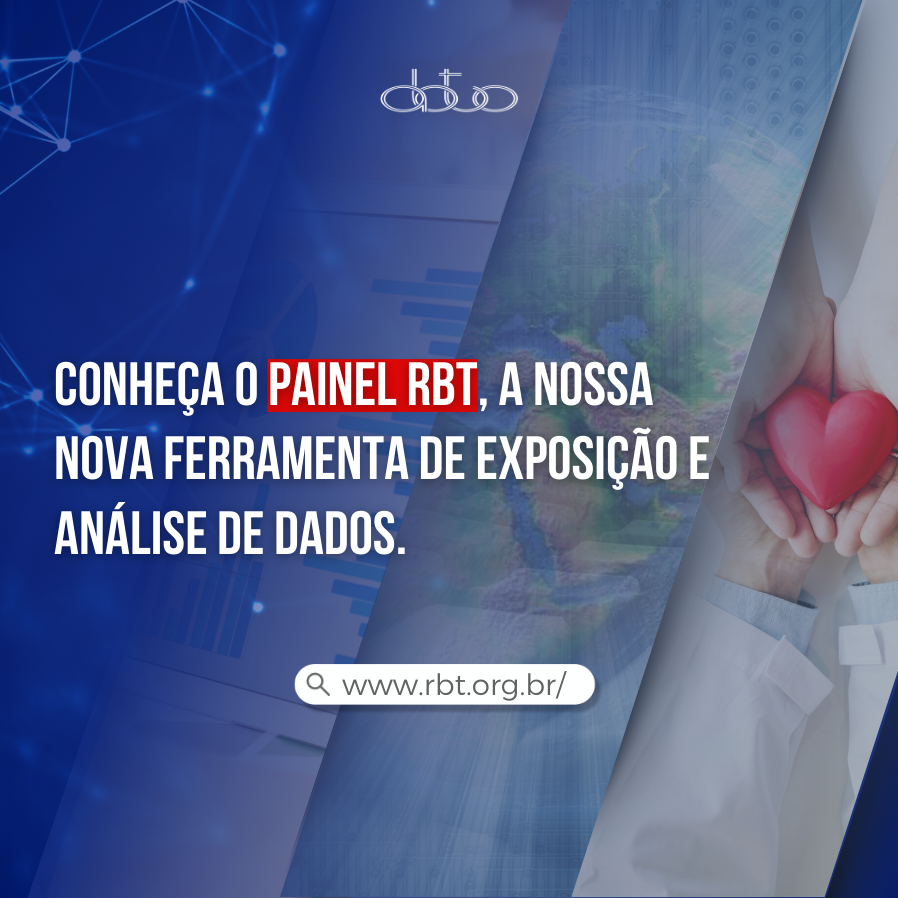 abto

CONHEÇA O PAINEL RBT, A NOSSA NOVA FERRAMENTA DE EXPOSIÇÃO E ANÁLISE DE DADOS.

www.rbt.org.br/